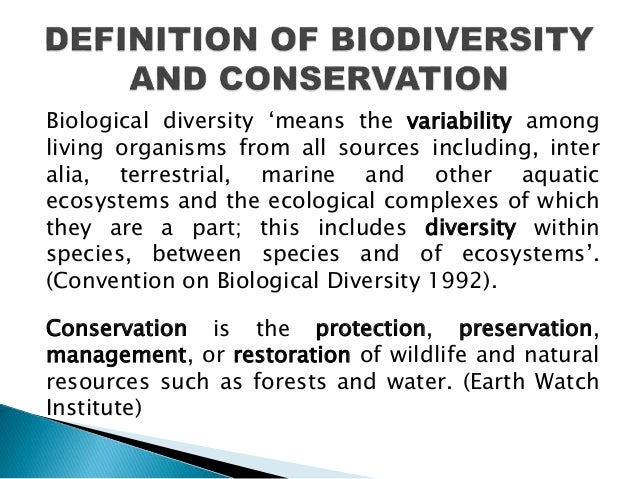 DEFINITION OF BIODIVERSITY AND CONSERVATION

Biological diversity ‘means the variability among living organisms from all sources including, inter alia, terrestrial, marine and other aquatic ecosystems and the ecological complexes of which they are a part; this includes diversity within species, between species and of ecosystems’. (Convention on Biological Diversity 1992).

Conservation is the protection, preservation, management, or restoration of wildlife and natural resources such as forests and water. (Earth Watch Institute)